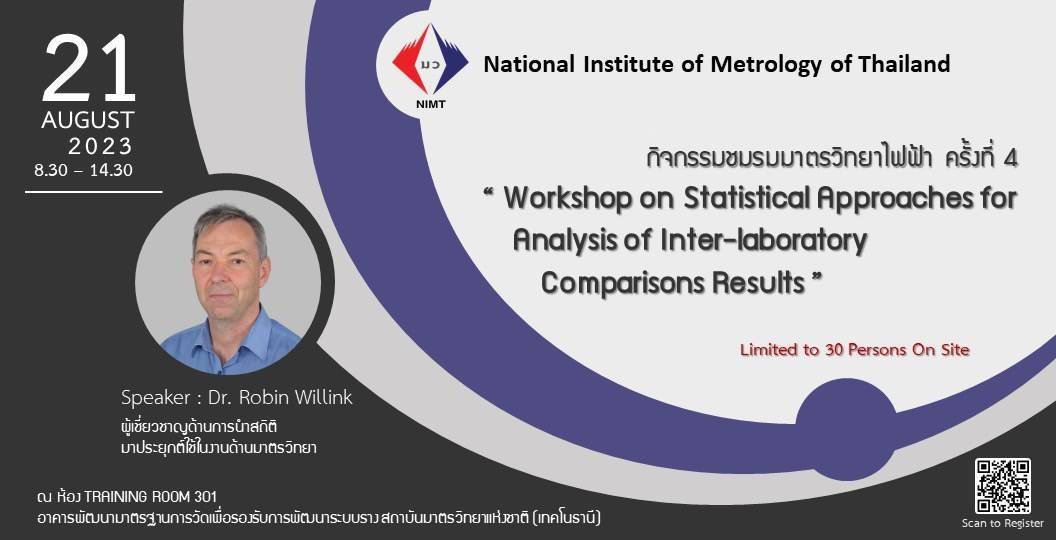 21
AUGUST
2023
8.30 – 14.30

มว
NIMT

National Institute of Metrology of Thailand

กิจกรรมชมรมมาตรวิทยาไฟฟ้า ครั้งที่ 4

“ Workshop on Statistical Approaches for Analysis of Inter-laboratory Comparisons Results ”

Limited to 30 Persons On Site

Speaker : Dr. Robin Willink

ผู้เชี่ยวชาญด้านการนำสถิติ
มาประยุกต์ใช้ในงานด้านมาตรวิทยา

ณ ห้อง TRAINING ROOM 301
อาคารพัฒนามาตรฐานการวัดเพื่อรองรับการพัฒนาระบบราง สถาบันมาตรวิทยาแห่งชาติ (เทคโนธานี)

Scan to Register